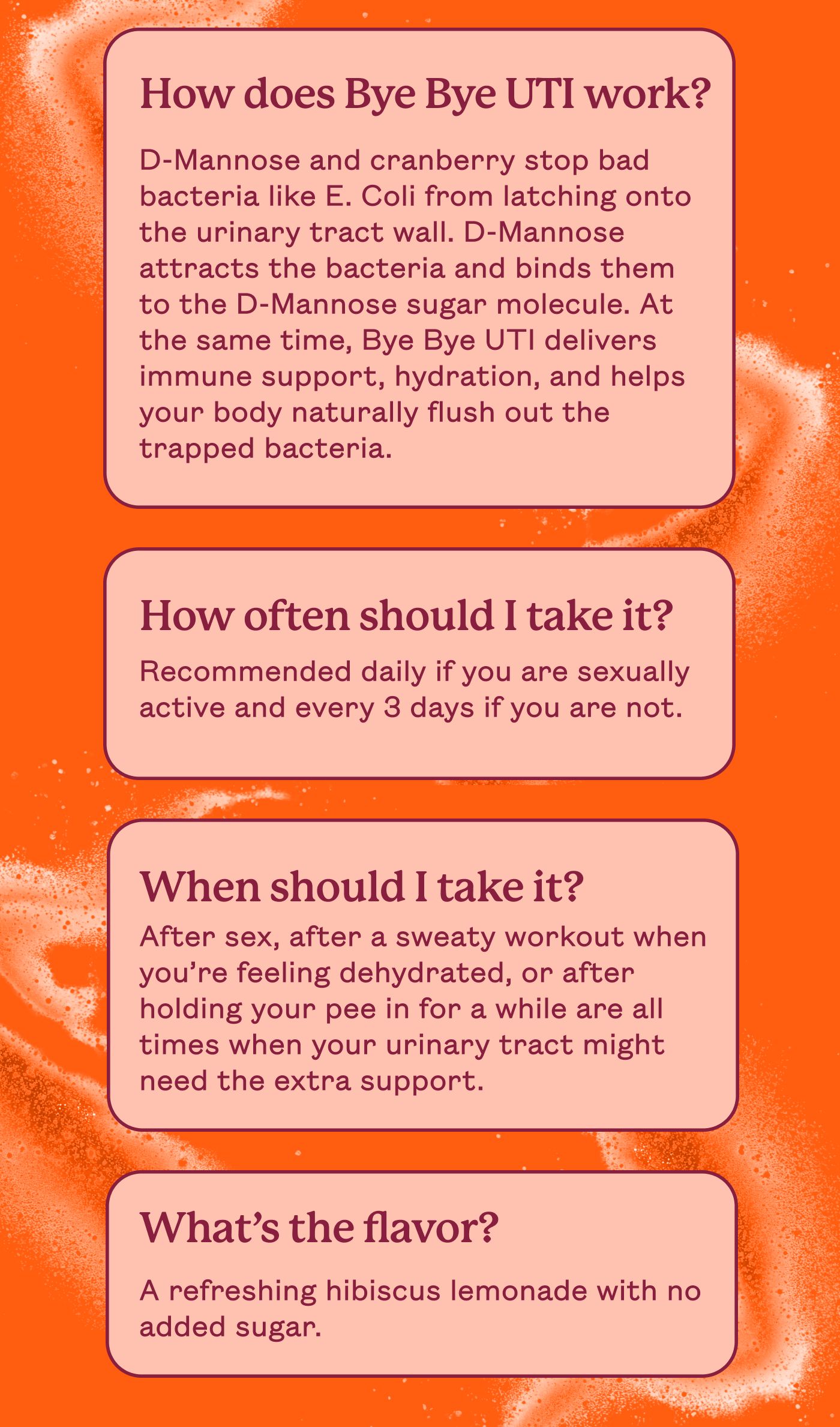 How does Bye Bye UTI work?

D-Mannose and cranberry stop bad bacteria like E. Coli from latching onto the urinary tract wall. D-Mannose attracts the bacteria and binds them to the D-Mannose sugar molecule. At the same time, Bye Bye UTI delivers immune support, hydration, and helps your body naturally flush out the trapped bacteria.

How often should I take it?

Recommended daily if you are sexually active and every 3 days if you are not.

When should I take it?

After sex, after a sweaty workout when you're feeling dehydrated, or after holding your pee in for a while are all times when your urinary tract might need the extra support.

What's the flavor?

A refreshing hibiscus lemonade with no added sugar.